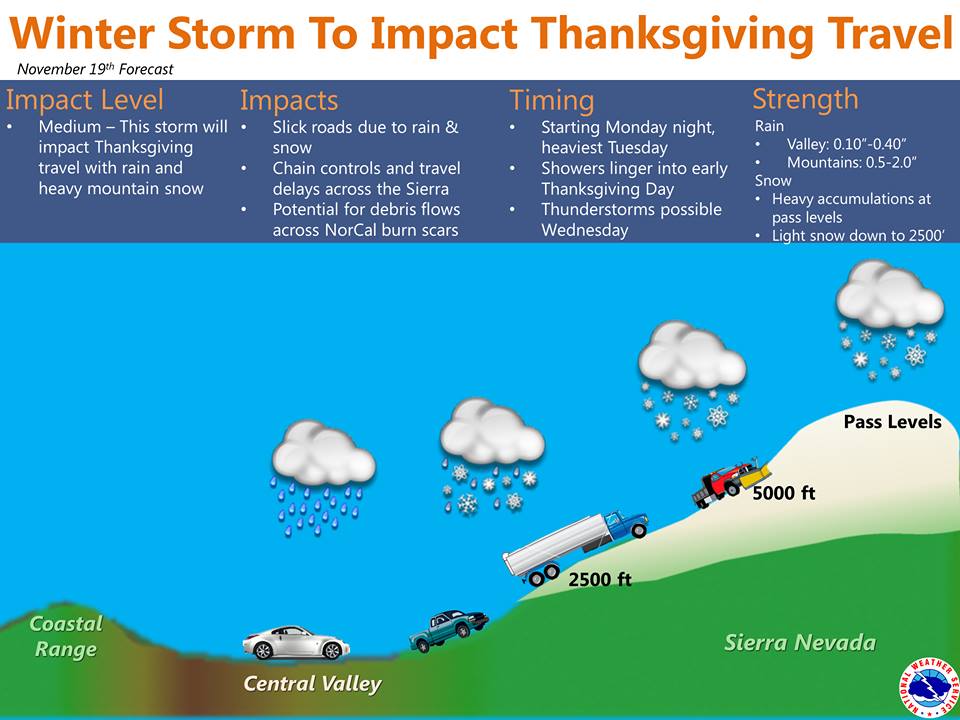 Winter Storm To Impact Thanksgiving Travel
November 19th Forecast

Impact Level
• Medium – This storm will impact Thanksgiving travel with rain and heavy mountain snow

Impacts
• Slick roads due to rain & snow
• Chain controls and travel delays across the Sierra
• Potential for debris flows across NorCal burn scars

Timing
• Starting Monday night, heaviest Tuesday
• Showers linger into early Thanksgiving Day
• Thunderstorms possible Wednesday

Strength
Rain
• Valley: 0.10"-0.40"
• Mountains: 0.5-2.0"
Snow
• Heavy accumulations at pass levels
• Light snow down to 2500'

Pass Levels
5000 ft
2500 ft
Coastal Range
Central Valley
Sierra Nevada
NATIONAL WEATHER SERVICE